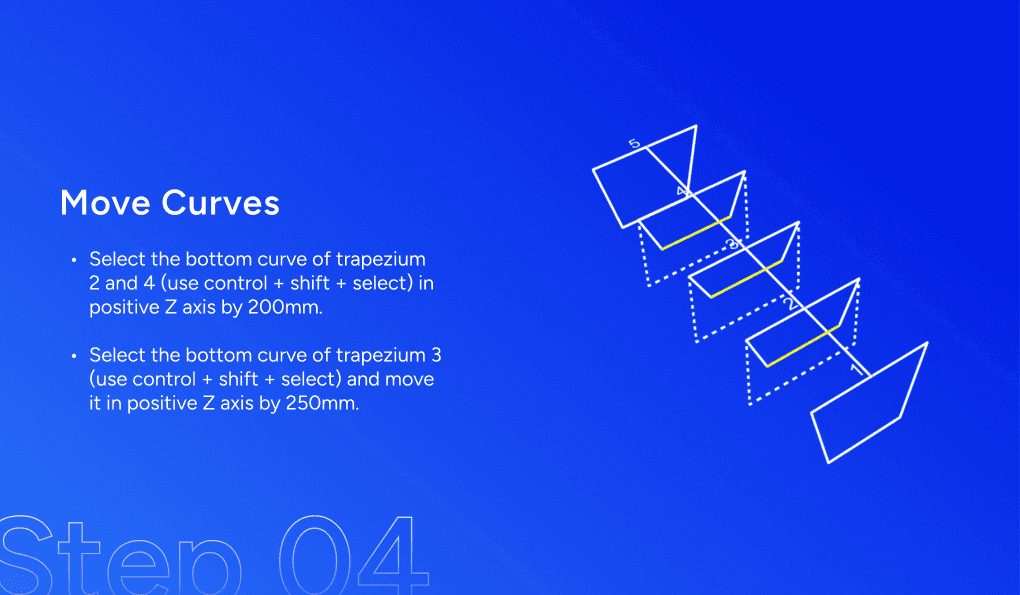 Move Curves

• Select the bottom curve of trapezium 2 and 4 (use control + shift + select) in positive Z axis by 200mm.

• Select the bottom curve of trapezium 3 (use control + shift + select) and move it in positive Z axis by 250mm.

5
4
3
2
1

Step 04